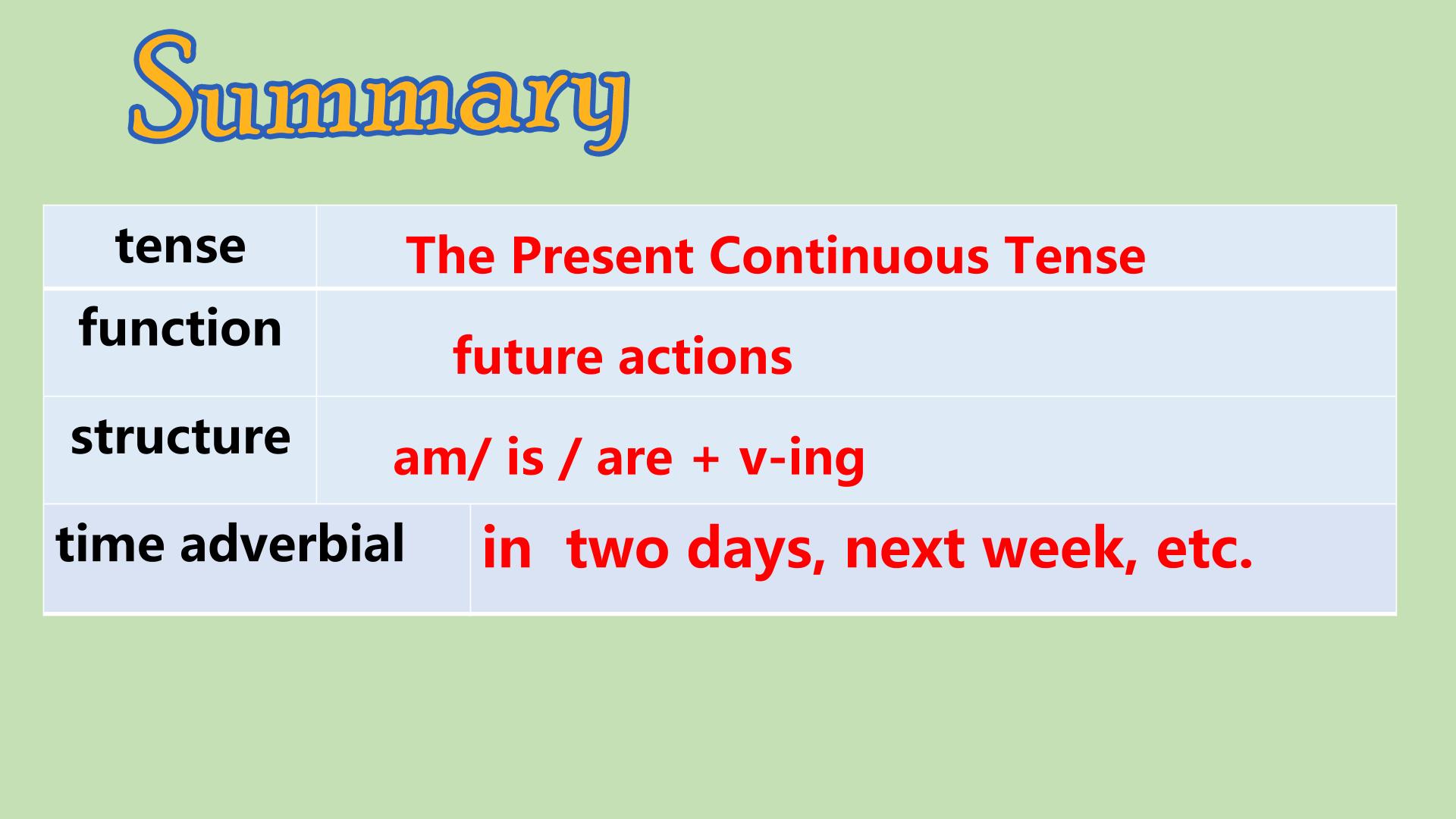 Summary

| tense | The Present Continuous Tense |
|---|---|
| function | future actions |
| structure | am/ is / are + v-ing |
| time adverbial | in  two days, next week, etc. |